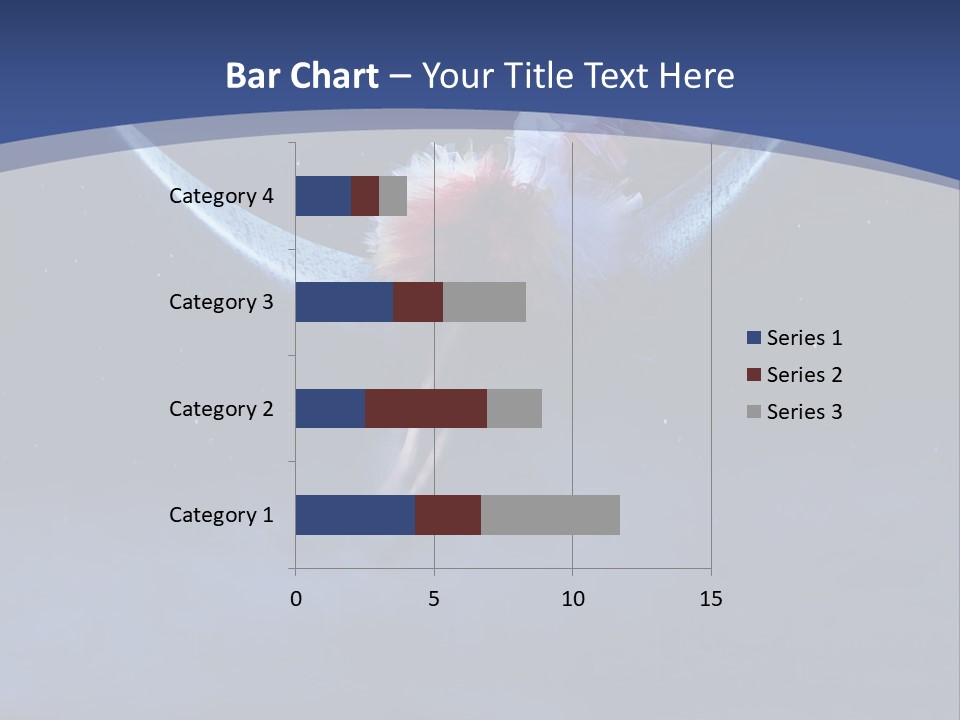 Bar Chart – Your Title Text Here

Category 4
Category 3
Category 2
Category 1

0
5
10
15

Series 1
Series 2
Series 3